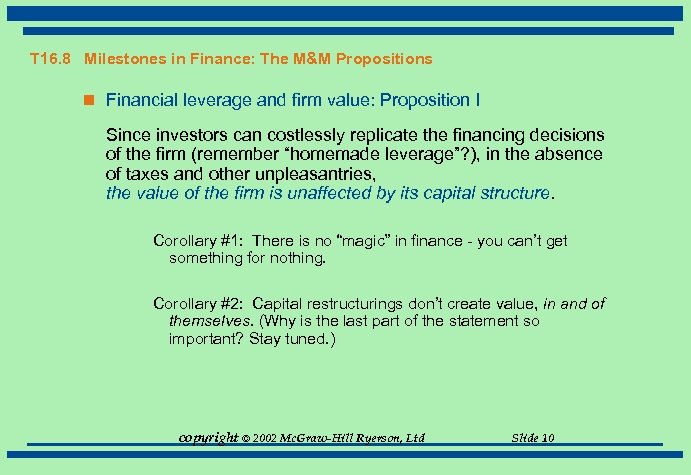 T16.8 Milestones in Finance: The M&M Propositions

Financial leverage and firm value: Proposition I

Since investors can costlessly replicate the financing decisions of the firm (remember “homemade leverage”?), in the absence of taxes and other unpleasantries, the value of the firm is unaffected by its capital structure.

Corollary #1: There is no “magic” in finance - you can’t get something for nothing.

Corollary #2: Capital restructurings don’t create value, in and of themselves. (Why is the last part of the statement so important? Stay tuned.)

copyright © 2002 McGraw-Hill Ryerson, Ltd Slide 10